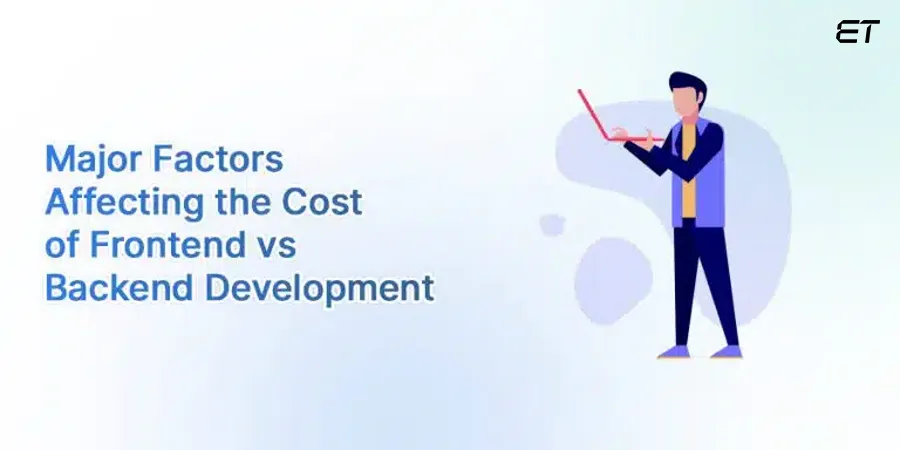 ET

Major Factors Affecting the Cost of Frontend vs Backend Development